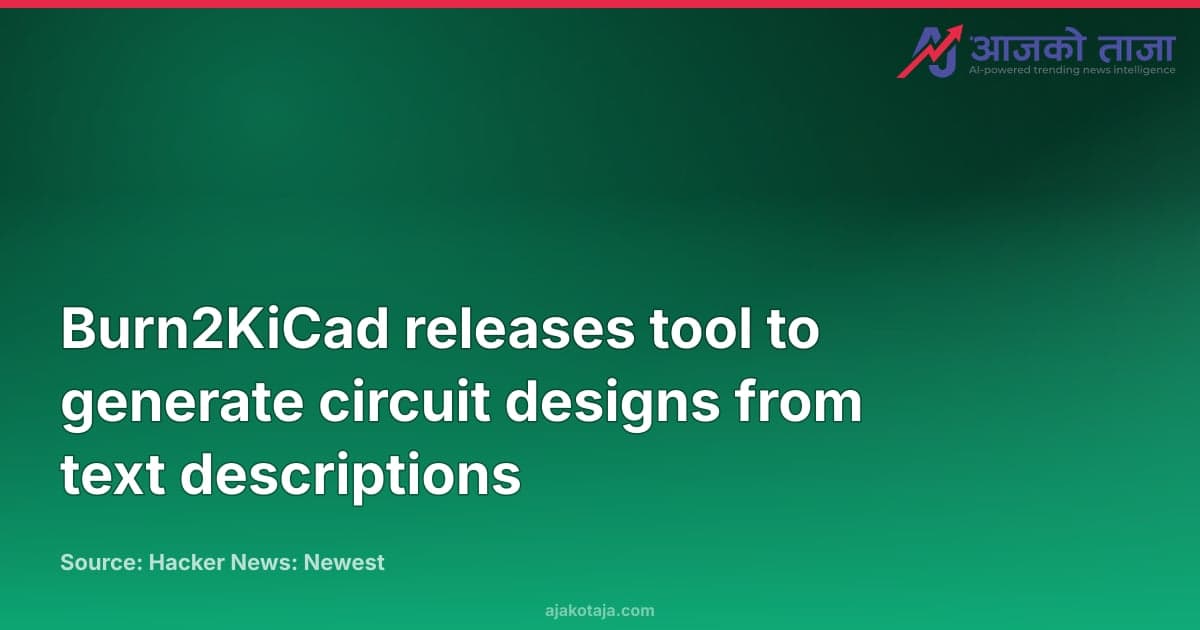 आजको ताजा
AI-powered trending news intelligence

Burn2KiCad releases tool to generate circuit designs from text descriptions

Source: Hacker News: Newest

ajakotaja.com